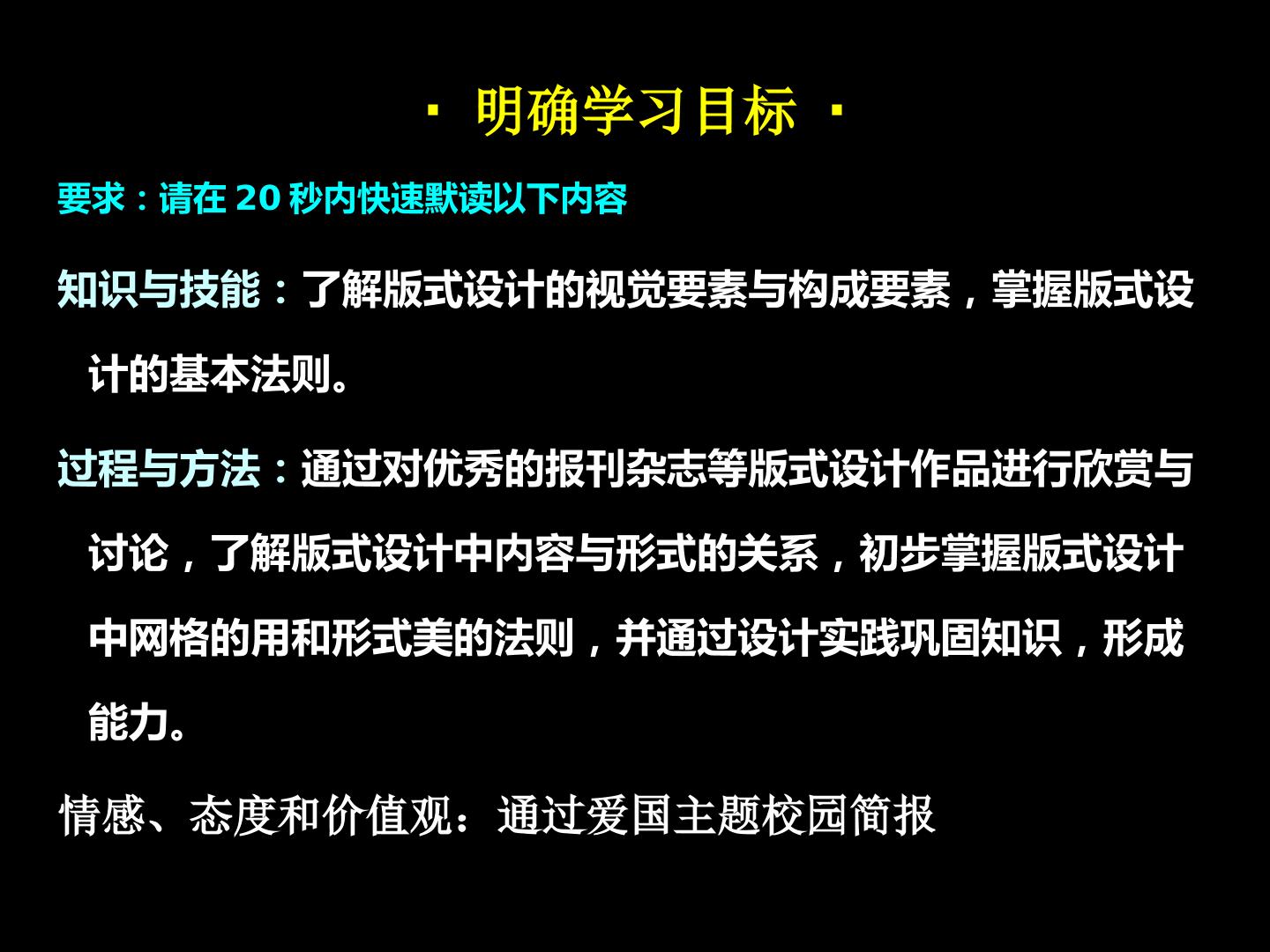 · 明确学习目标 ·

要求：请在 20 秒内快速默读以下内容

知识与技能：了解版式设计的视觉要素与构成要素，掌握版式设计的基本法则。

过程与方法：通过对优秀的报刊杂志等版式设计作品进行欣赏与讨论，了解版式设计中内容与形式的关系，初步掌握版式设计中网格的用和形式美的法则，并通过设计实践巩固知识，形成能力。

情感、态度和价值观：通过爱国主题校园简报